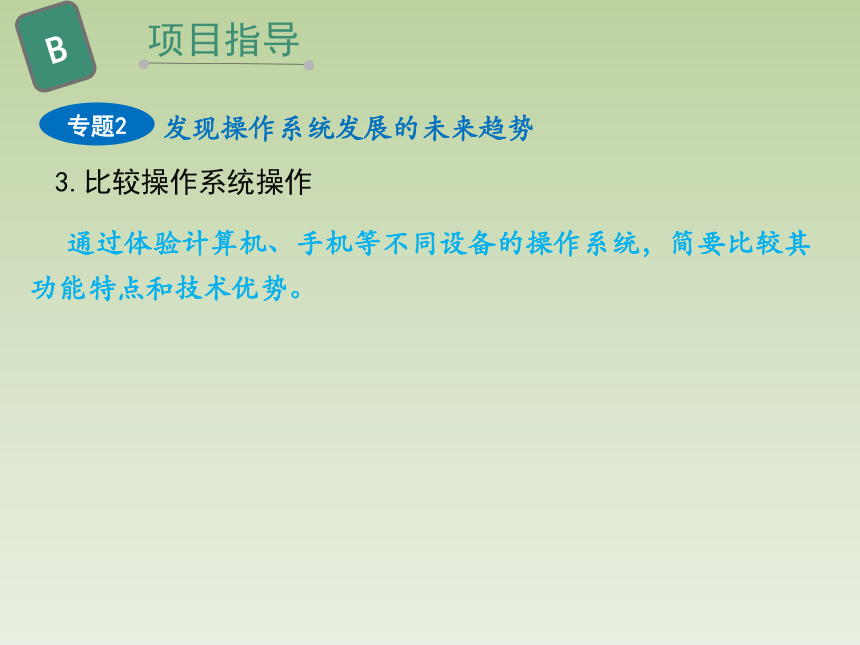 B

项目指导

专题2 发现操作系统发展的未来趋势

3. 比较操作系统操作

通过体验计算机、手机等不同设备的操作系统，简要比较其功能特点和技术优势。